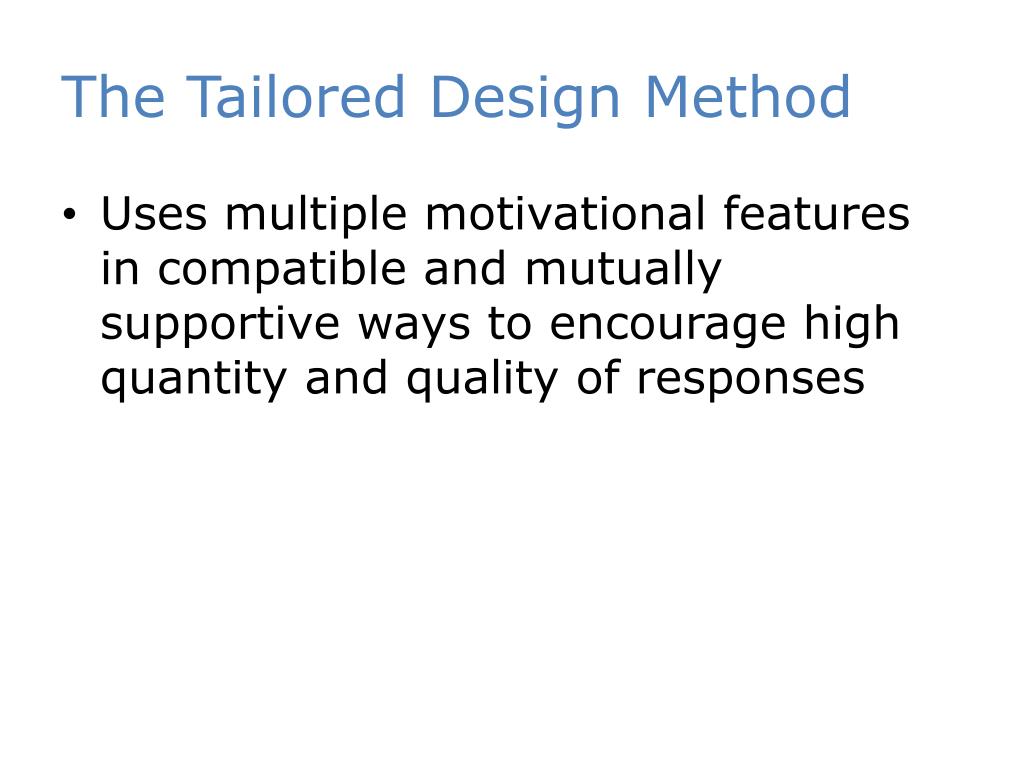 The Tailored Design Method

• Uses multiple motivational features in compatible and mutually supportive ways to encourage high quantity and quality of responses